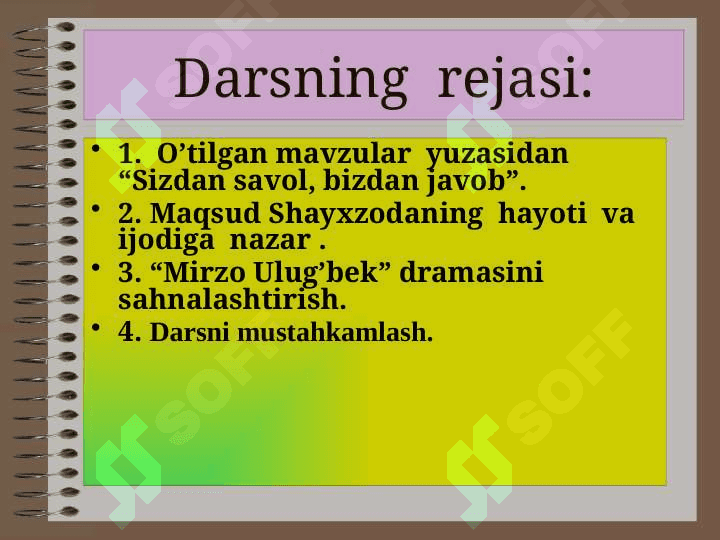 Darsning rejasi:

• 1. O’tilgan mavzular yuzasidan “Sizdan savol, bizdan javob”.
• 2. Maqsud Shayxzodaning hayoti va ijodiga nazar .
• 3. “Mirzo Ulug’bek” dramasini sahnalashtirish.
• 4. Darsni mustahkamlash.

SOFF
SOFF
SOFF
SOFF